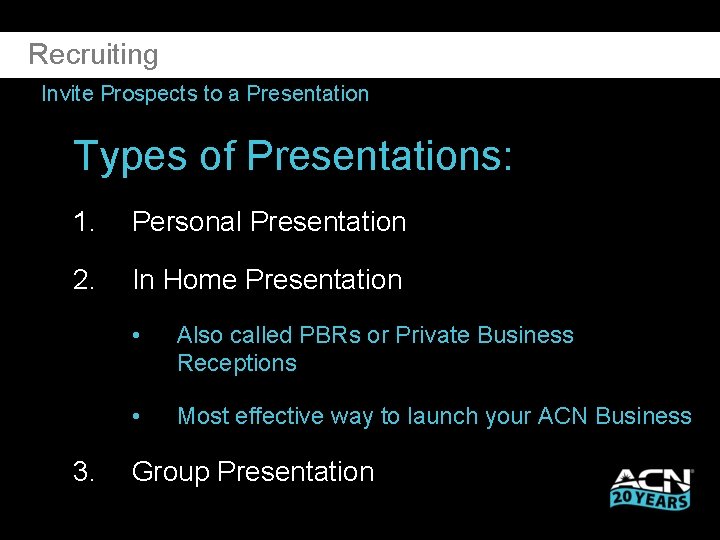 Recruiting

Invite Prospects to a Presentation

Types of Presentations:

1. Personal Presentation

2. In Home Presentation

• Also called PBRs or Private Business Receptions

• Most effective way to launch your ACN Business

3. Group Presentation

ACN
20 YEARS